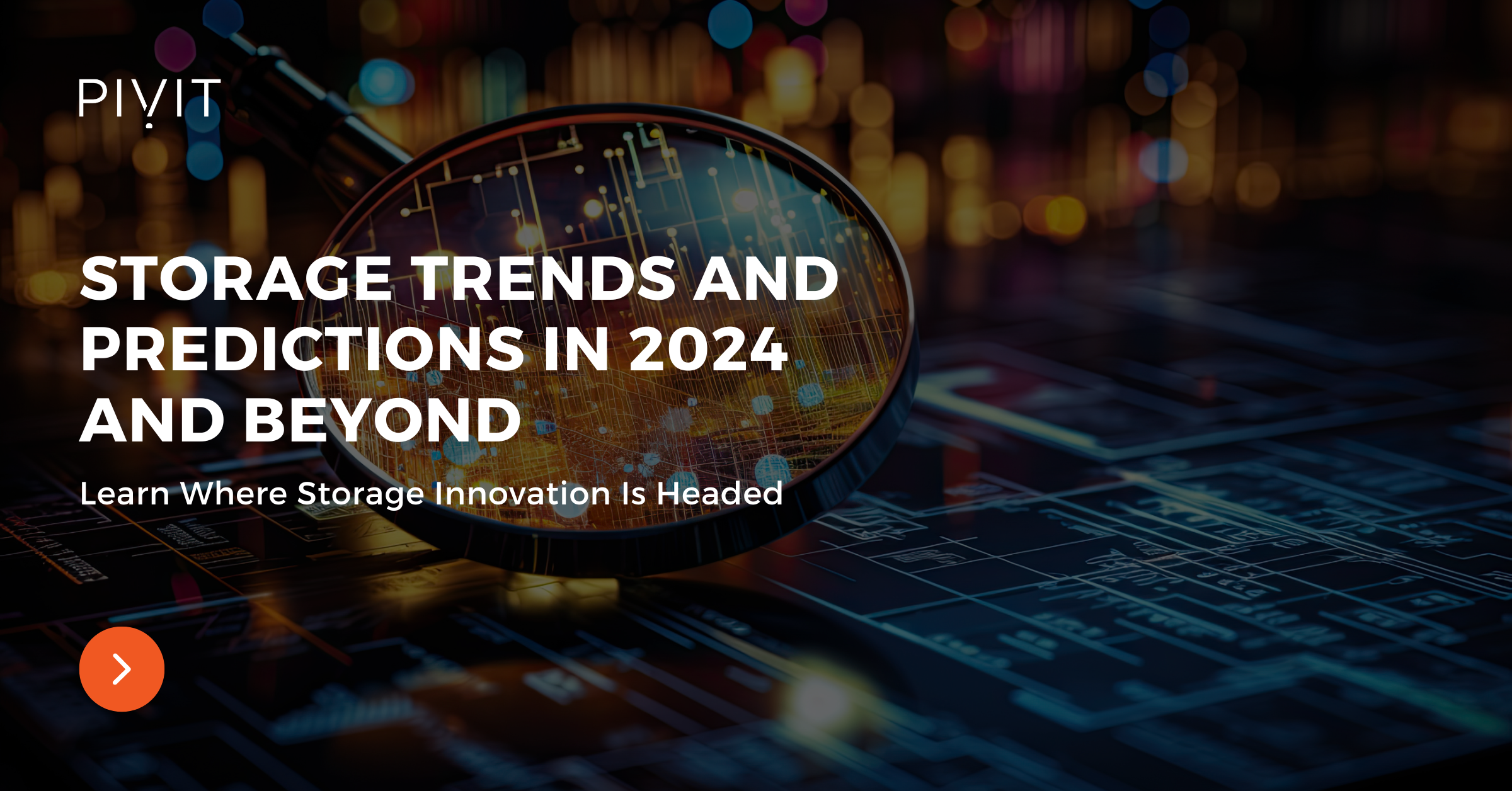 PIVIT

STORAGE TRENDS AND PREDICTIONS IN 2024 AND BEYOND

Learn Where Storage Innovation Is Headed